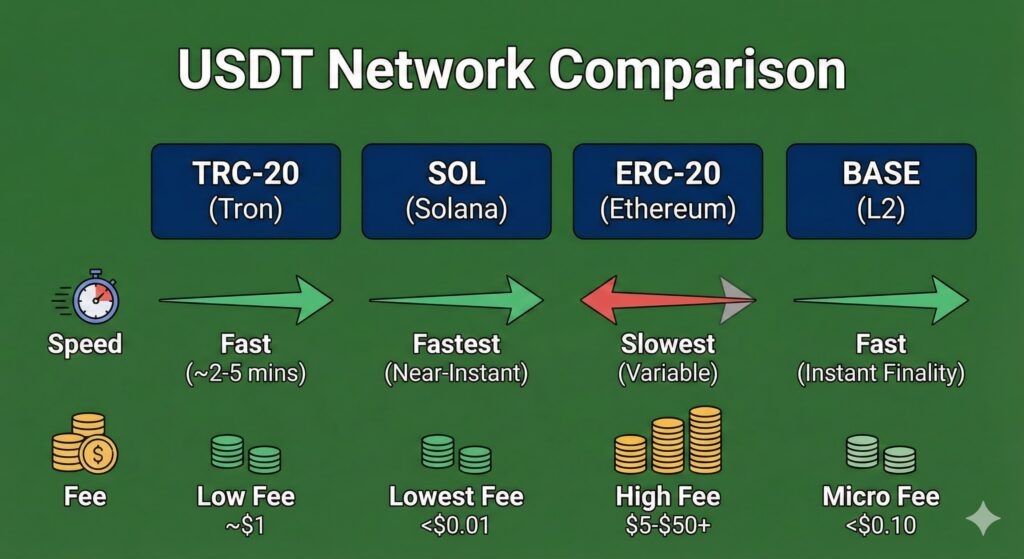 USDT Network Comparison

|  | TRC-20 (Tron) | SOL (Solana) | ERC-20 (Ethereum) | BASE (L2) |
|---|---|---|---|---|
| Speed | Fast (~2-5 mins) | Fastest (Near-Instant) | Slowest (Variable) | Fast (Instant Finality) |
| Fee | Low Fee ~\$1 | Lowest Fee <\$0.01 | High Fee \$5-\$50+ | Micro Fee <\$0.10 |